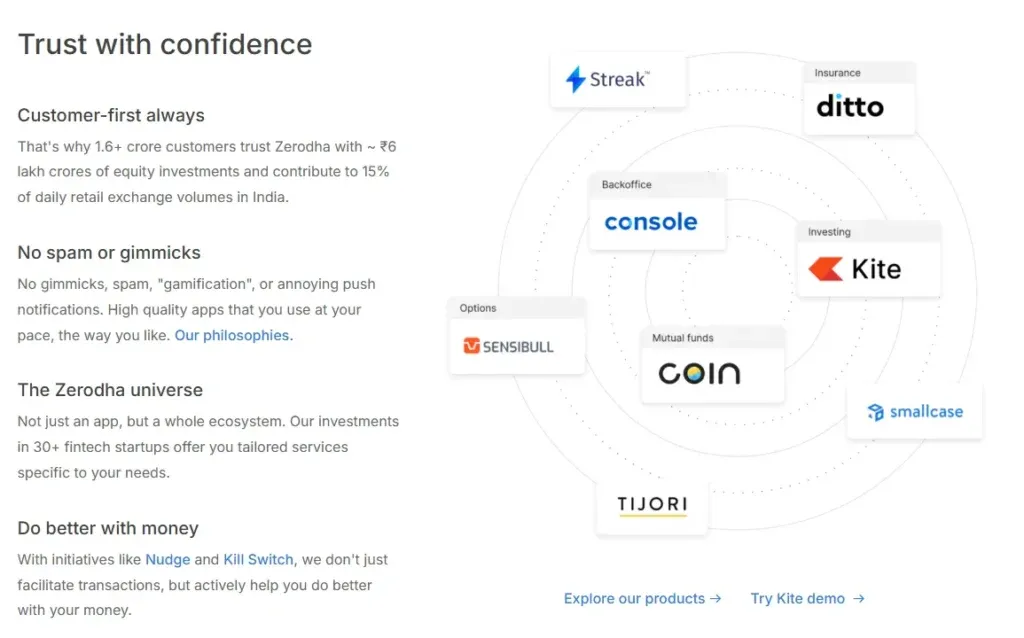 Trust with confidence

Customer-first always

That's why 1.6+ crore customers trust Zerodha with ~ ₹6 lakh crores of equity investments and contribute to 15% of daily retail exchange volumes in India.

No spam or gimmicks

No gimmicks, spam, "gamification", or annoying push notifications. High quality apps that you use at your pace, the way you like. Our philosophies.

The Zerodha universe

Not just an app, but a whole ecosystem. Our investments in 30+ fintech startups offer you tailored services specific to your needs.

Do better with money

With initiatives like Nudge and Kill Switch, we don't just facilitate transactions, but actively help you do better with your money.

Streak™

Insurance
ditto

Backoffice
console

Investing
Kite

Options
SENSIBULL

Mutual funds
COIN

smallcase

TIJORI

Explore our products →    Try Kite demo →